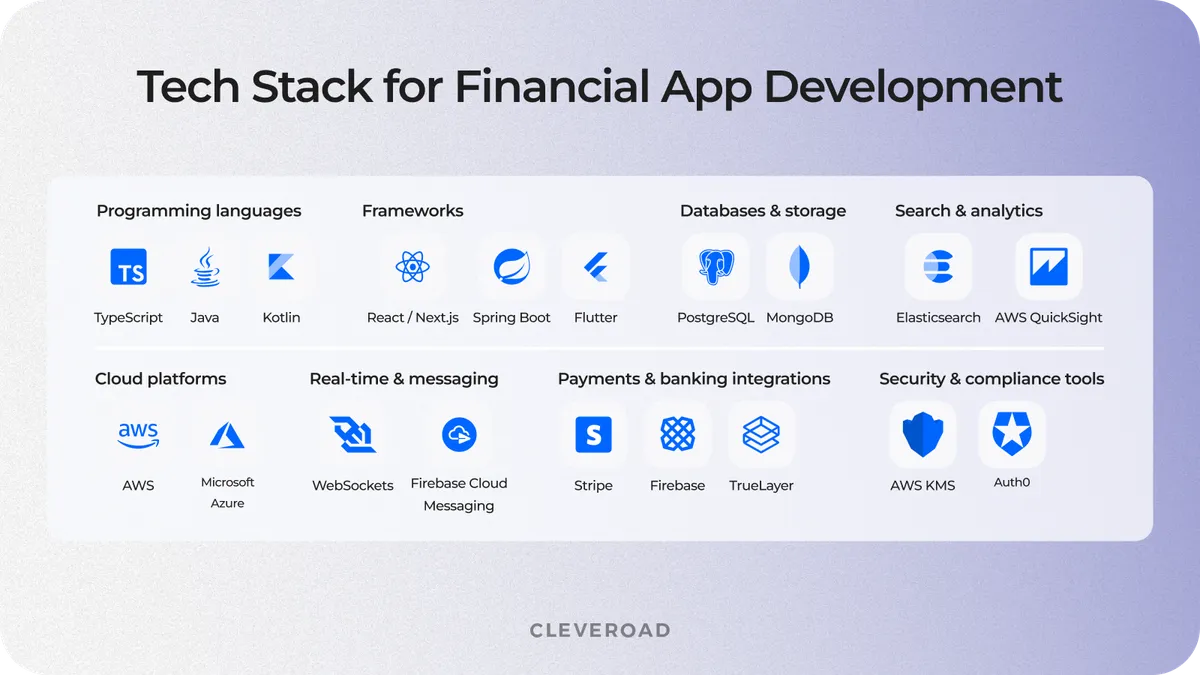 Tech Stack for Financial App Development

Programming languages

TS

TypeScript Java Kotlin

Frameworks

React / Next.js Spring Boot Flutter

Databases & storage

PostgreSQL MongoDB

Search & analytics

Elasticsearch AWS QuickSight

Cloud platforms

aws

AWS Microsoft Azure

Real-time & messaging

WebSockets Firebase Cloud Messaging

Payments & banking integrations

S

Stripe Firebase TrueLayer

Security & compliance tools

AWS KMS Auth0

CLEVEROAD